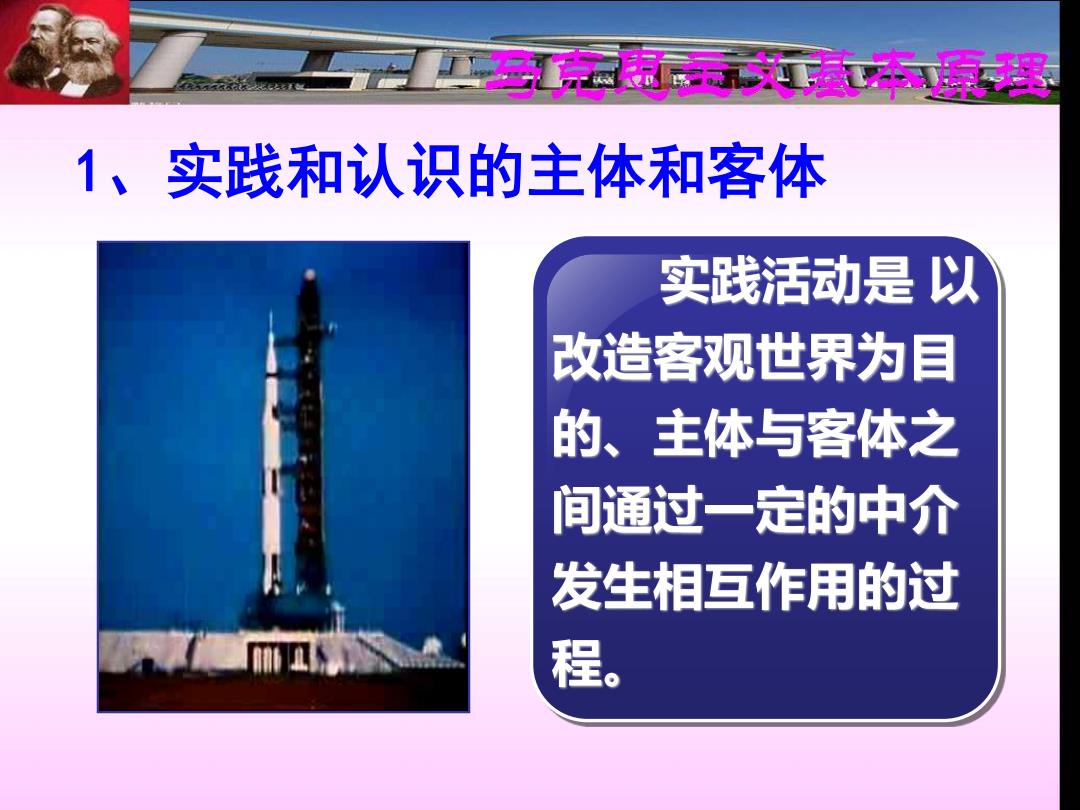 马克思主义基本原理

1、实践和认识的主体和客体

实践活动是 以改造客观世界为目的、主体与客体之间通过一定的中介发生相互作用的过程。